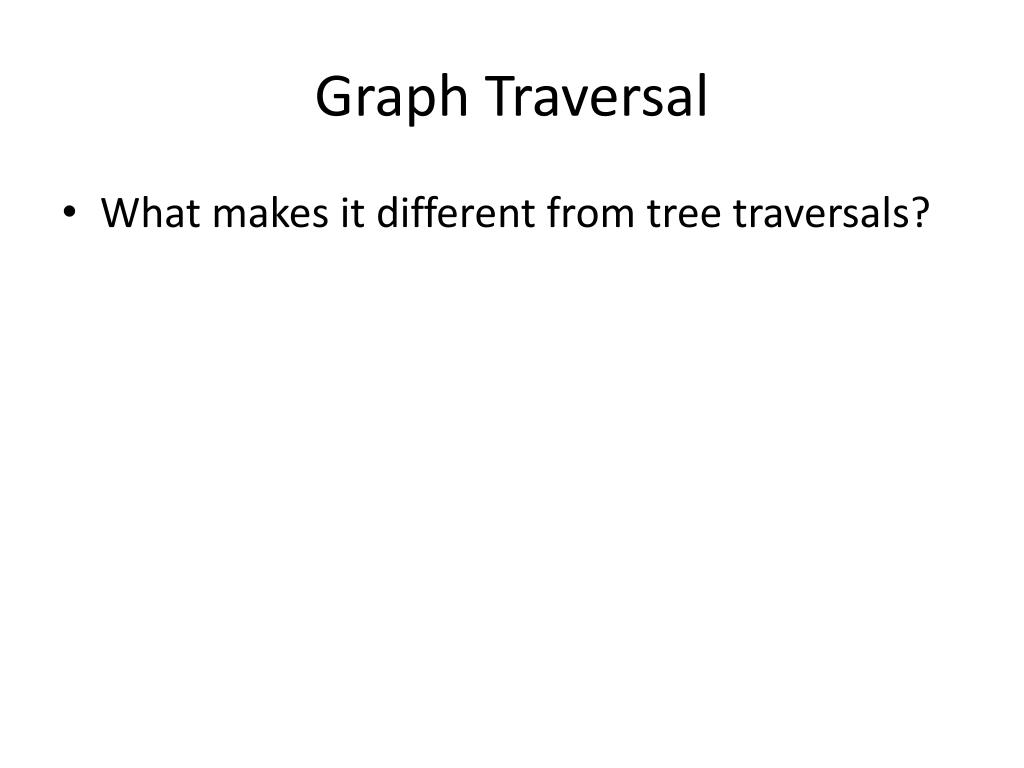 Graph Traversal

• What makes it different from tree traversals?